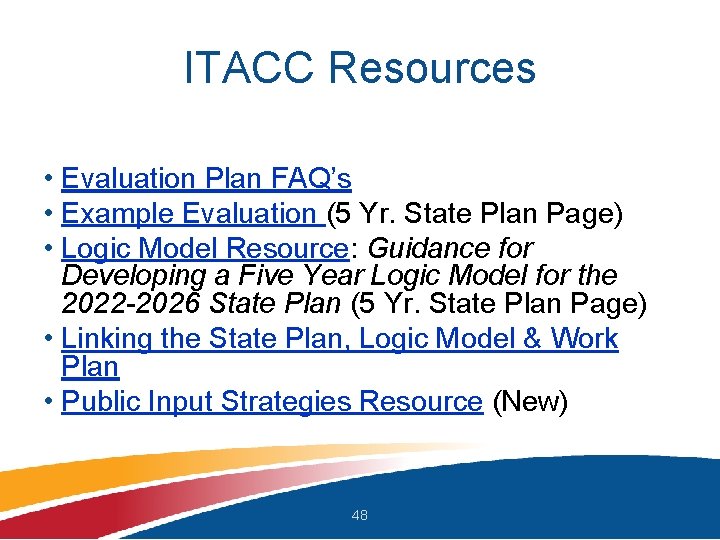 ITACC Resources

• Evaluation Plan FAQ's
• Example Evaluation (5 Yr. State Plan Page)
• Logic Model Resource: Guidance for Developing a Five Year Logic Model for the 2022-2026 State Plan (5 Yr. State Plan Page)
• Linking the State Plan, Logic Model & Work Plan
• Public Input Strategies Resource (New)

48